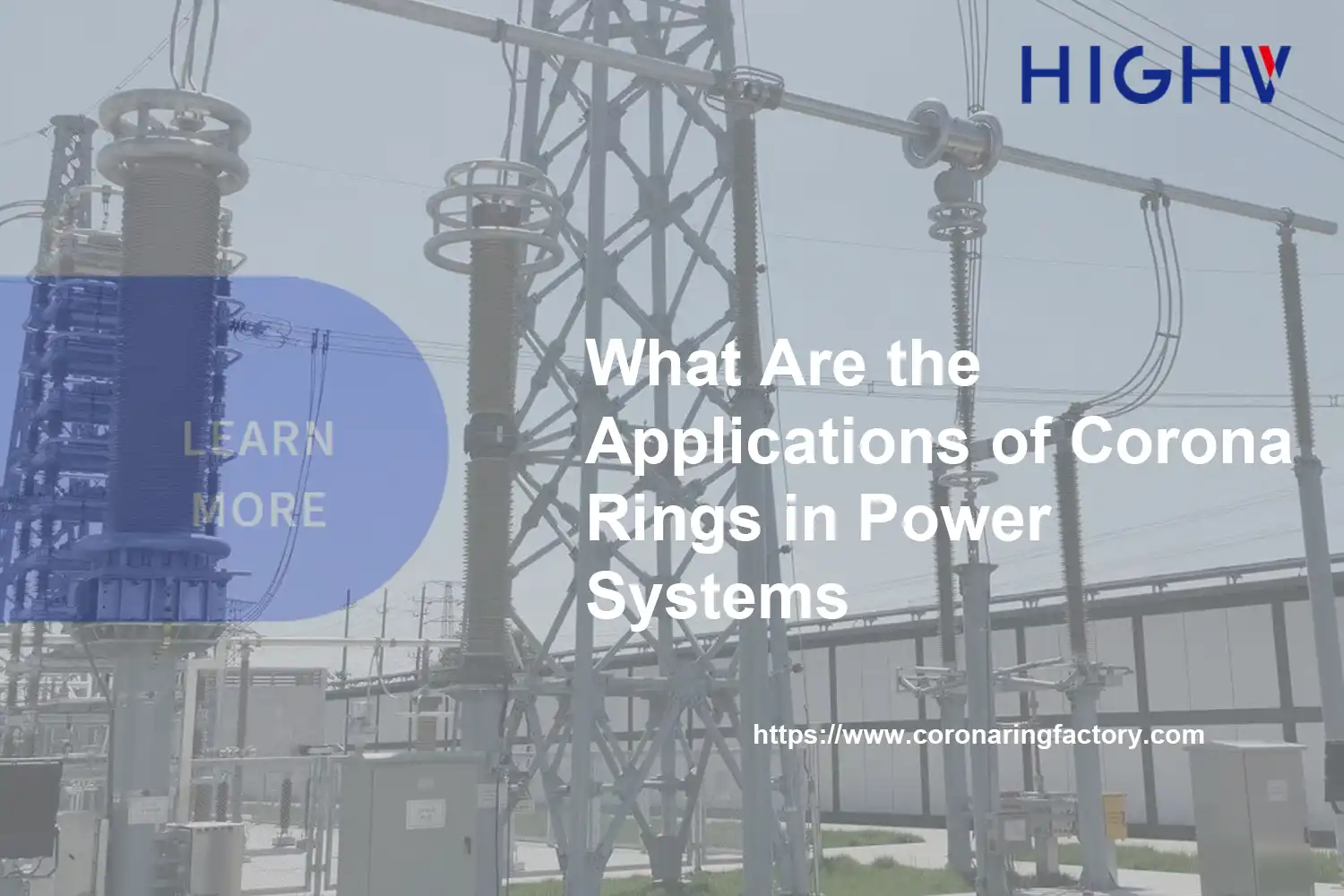 HIGHV

LEARN MORE

What Are the Applications of Corona Rings in Power Systems

https://www.coronaringfactory.com